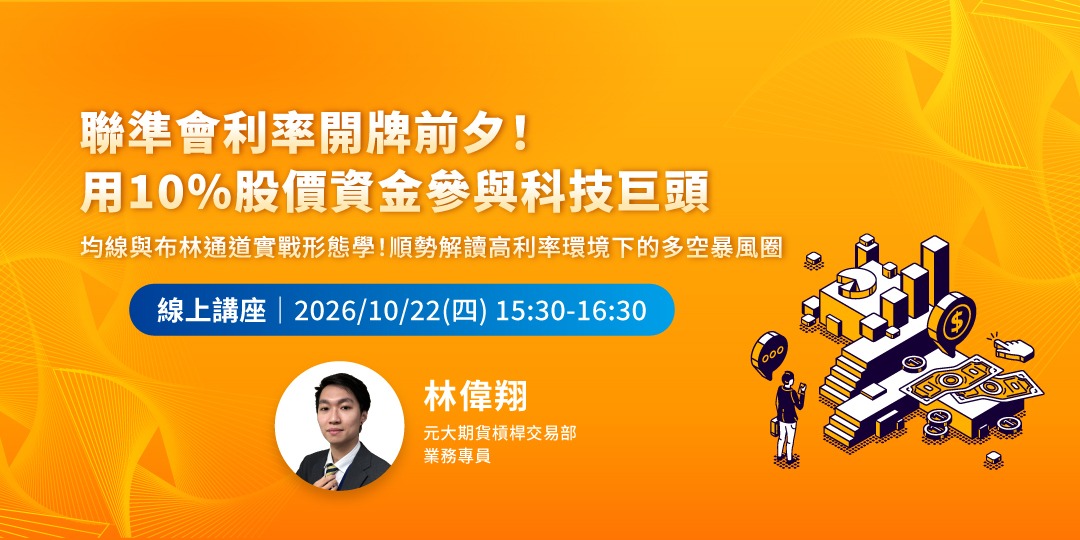 聯準會利率開牌前夕!
用10%股價資金參與科技巨頭

均線與布林通道實戰形態學!順勢解讀高利率環境下的多空暴風圈

線上講座 | 2026/10/22(四) 15:30-16:30

林偉翔

元大期貨槓桿交易部
業務專員